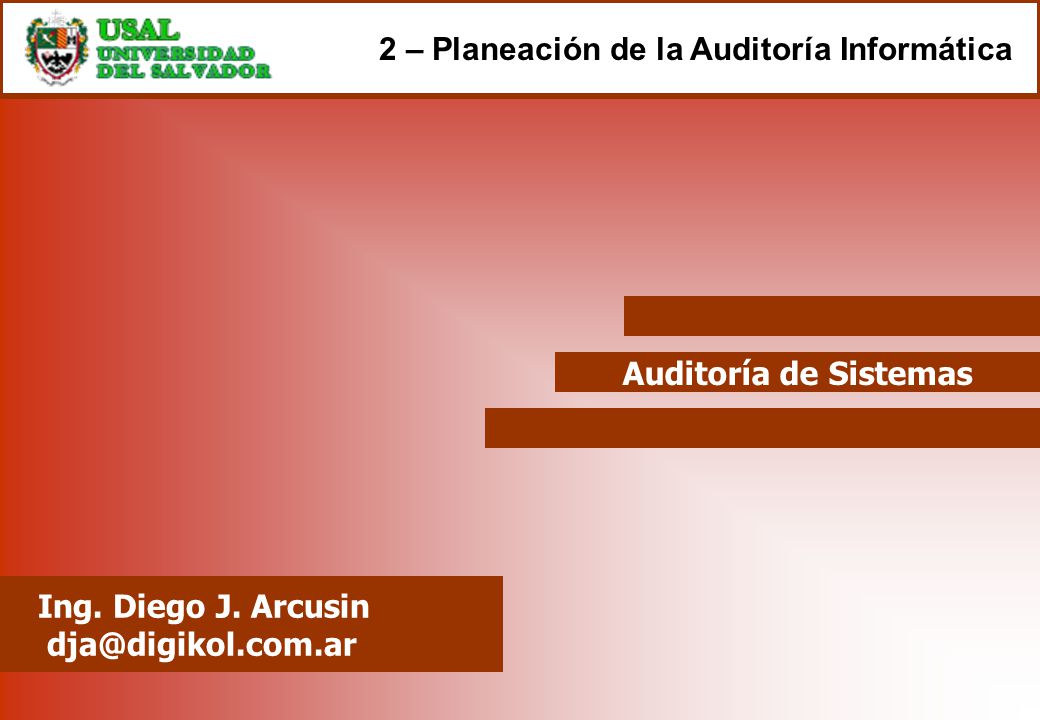 USAL
UNIVERSIDAD
DEL SALVADOR

2 – Planeación de la Auditoría Informática

Auditoría de Sistemas

Ing. Diego J. Arcusin
dja@digikol.com.ar